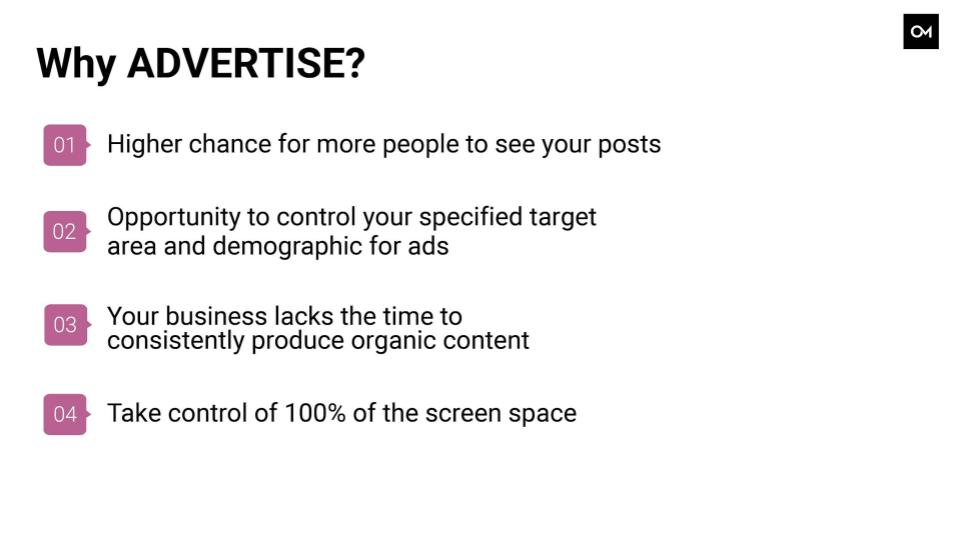 OM

Why ADVERTISE?

01 Higher chance for more people to see your posts

02 Opportunity to control your specified target area and demographic for ads

03 Your business lacks the time to consistently produce organic content

04 Take control of 100% of the screen space